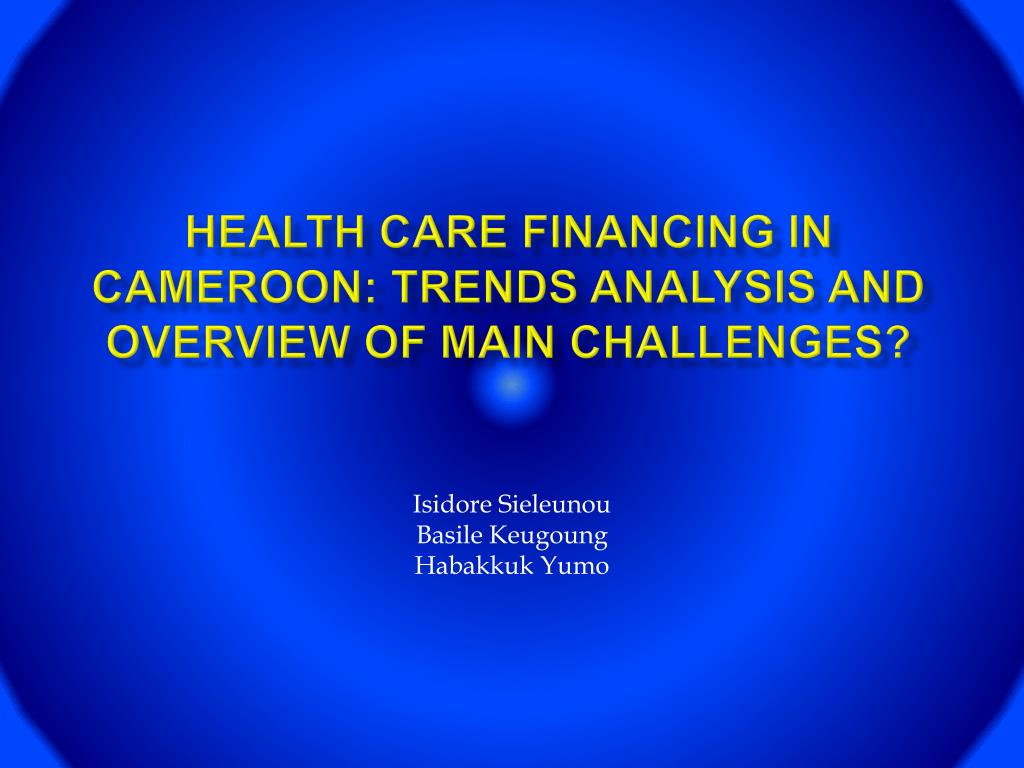 HEALTH CARE FINANCING IN CAMEROON: TRENDS ANALYSIS AND OVERVIEW OF MAIN CHALLENGES?

Isidore Sieleunou
Basile Keugoung
Habakkuk Yumo